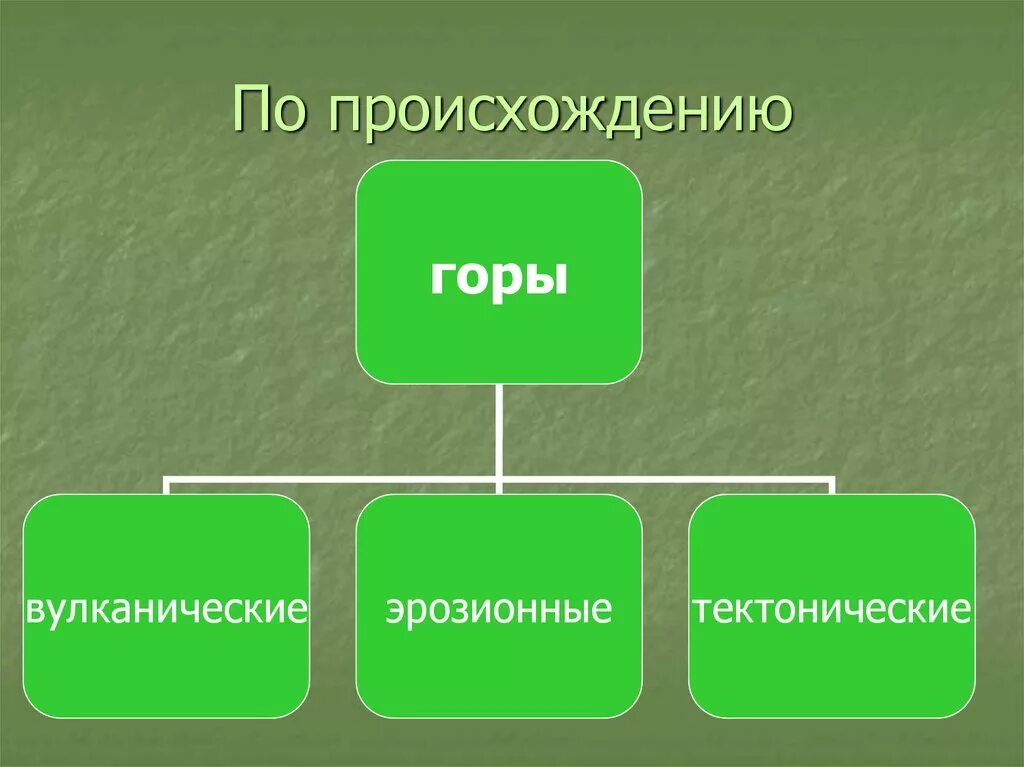 По происхождению

горы

вулканические

эрозионные

тектонические